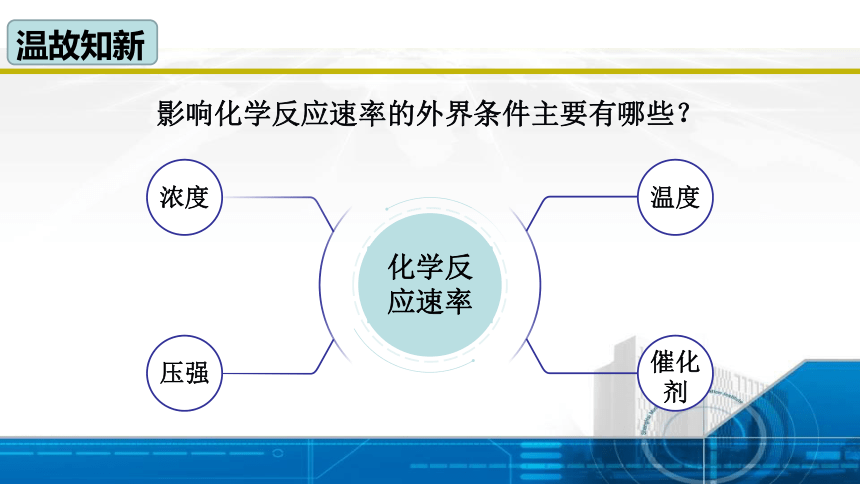 温故知新

影响化学反应速率的外界条件主要有哪些？

浓度

温度

化学反应速率

压强

催化剂